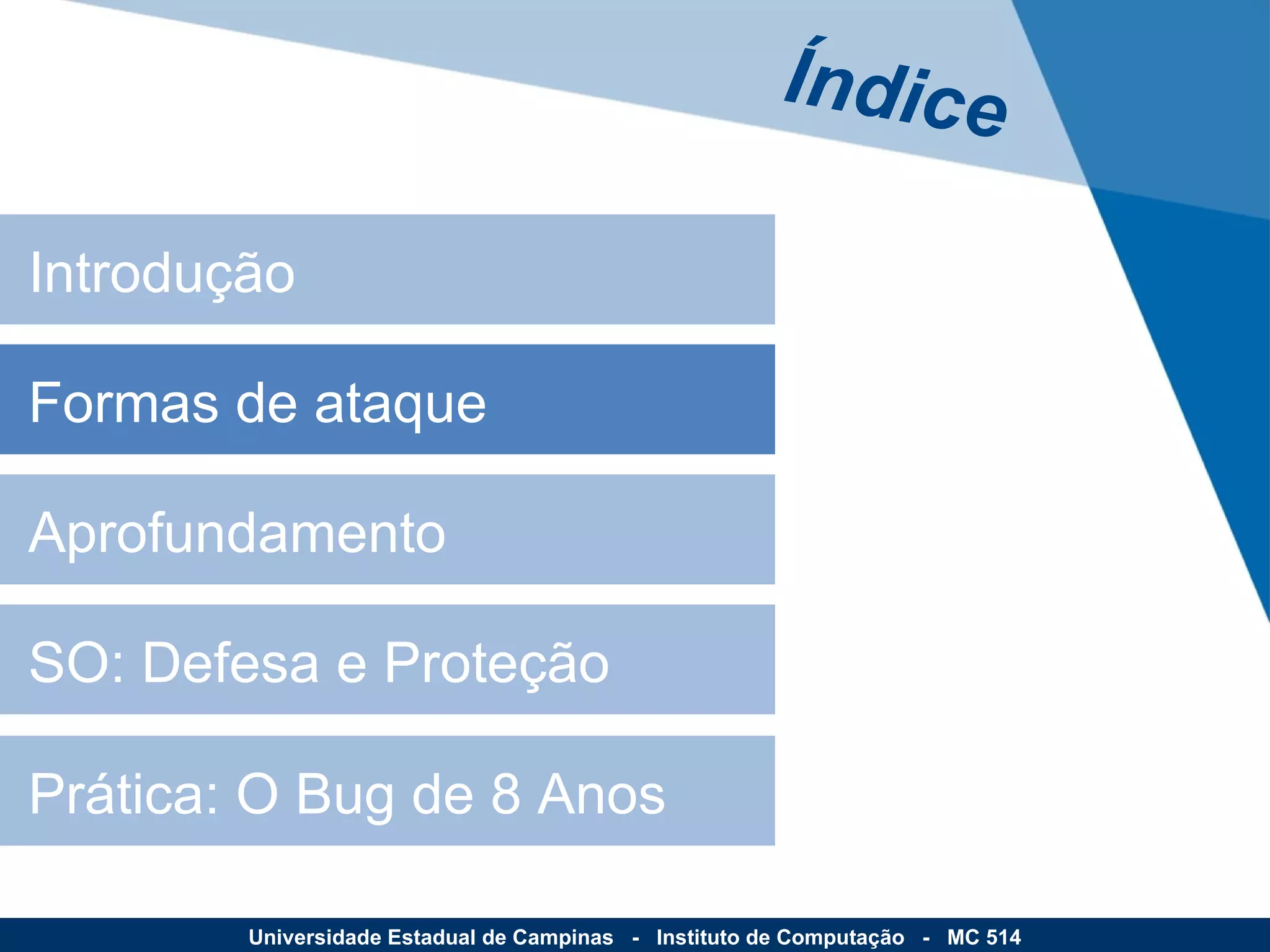 Índice

Introdução

Formas de ataque

Aprofundamento

SO: Defesa e Proteção

Prática: O Bug de 8 Anos

Universidade Estadual de Campinas - Instituto de Computação - MC 514